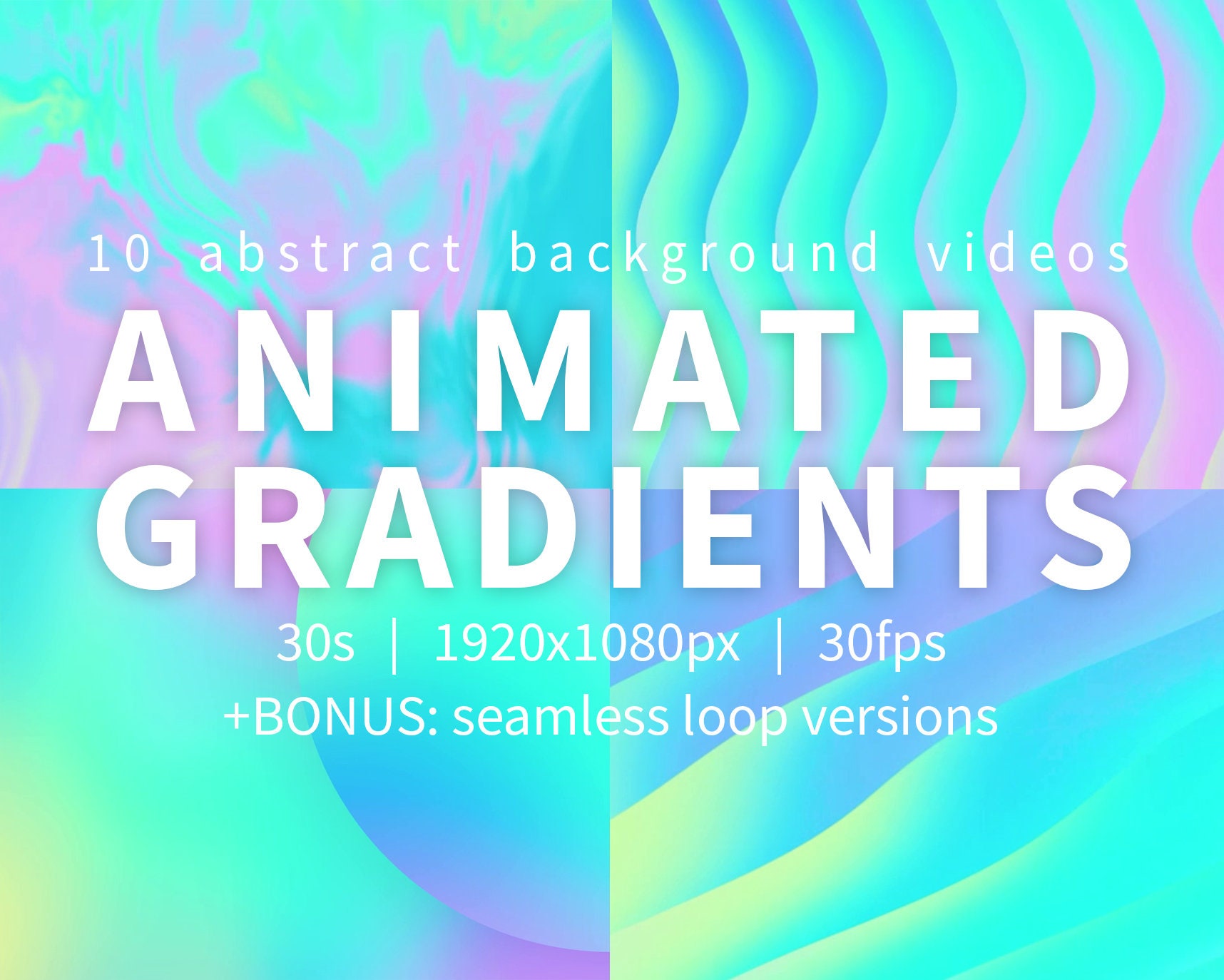 10 abstract background videos

ANIMATED GRADIENTS

30s | 1920x1080px | 30fps

+BONUS: seamless loop versions